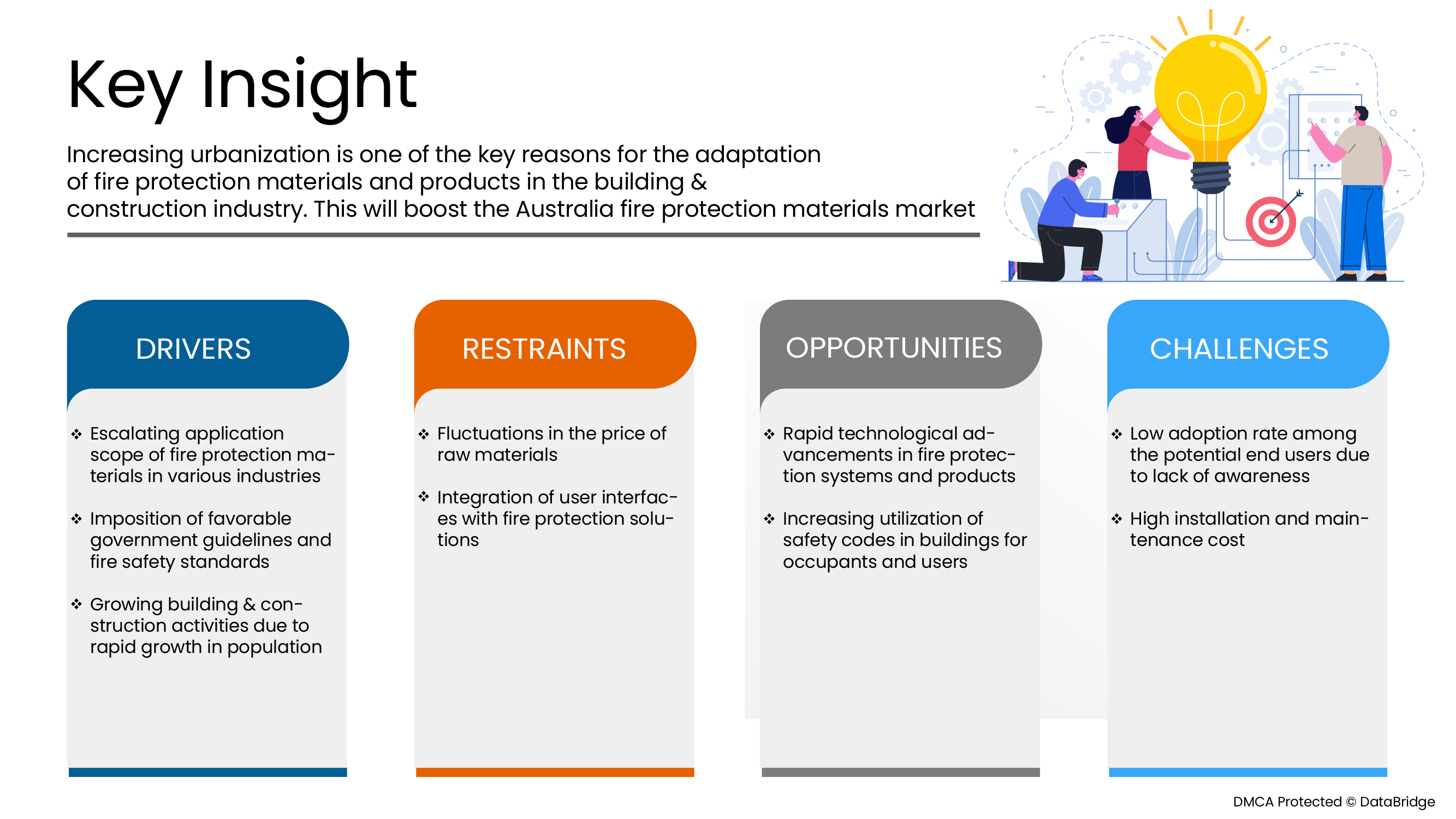 Key Insight

Increasing urbanization is one of the key reasons for the adaptation of fire protection materials and products in the building & construction industry. This will boost the Australia fire protection materials market

DRIVERS

❖ Escalating application scope of fire protection materials in various industries

❖ Imposition of favorable government guidelines and fire safety standards

❖ Growing building & construction activities due to rapid growth in population

RESTRAINTS

❖ Fluctuations in the price of raw materials

❖ Integration of user interfaces with fire protection solutions

OPPORTUNITIES

❖ Rapid technological advancements in fire protection systems and products

❖ Increasing utilization of safety codes in buildings for occupants and users

CHALLENGES

❖ Low adoption rate among the potential end users due to lack of awareness

❖ High installation and maintenance cost

DMCA Protected © DataBridge